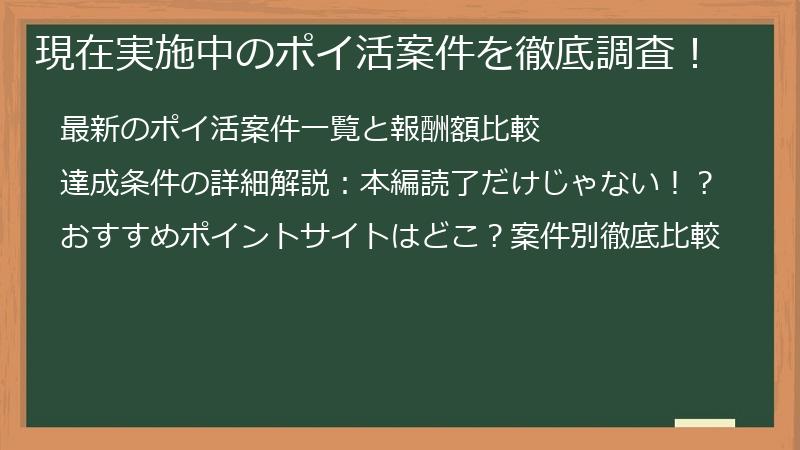 現在実施中のポイ活案件を徹底調査！

最新のポイ活案件一覧と報酬額比較

達成条件の詳細解説：本編読了だけじゃない！？

おすすめポイントサイトはどこ？案件別徹底比較